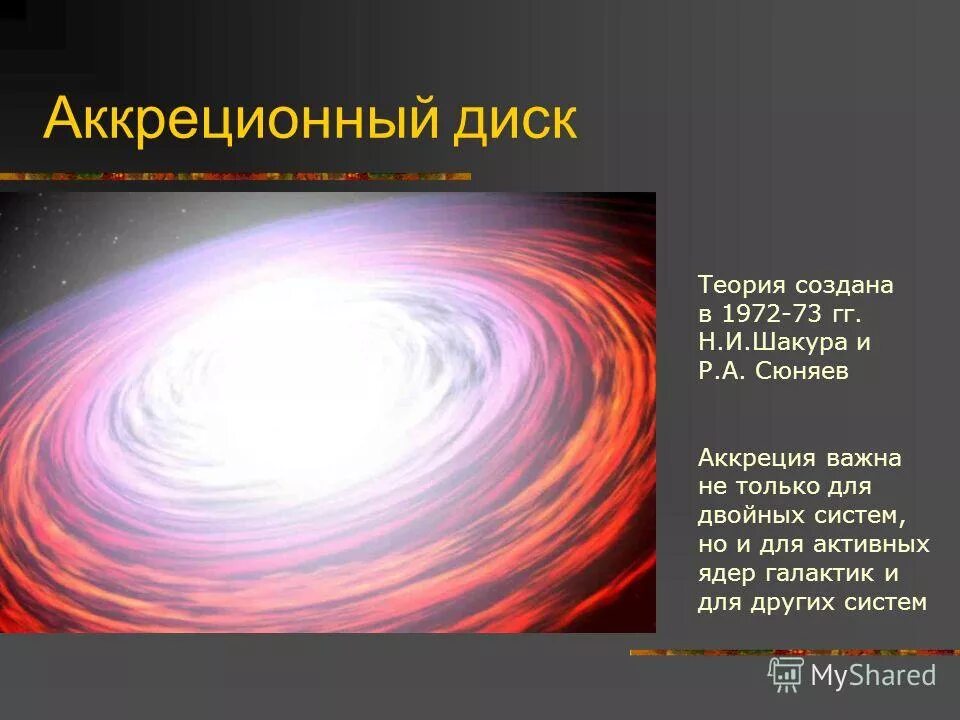 Аккреционный диск

Теория создана в 1972-73 гг. Н.И.Шакура и Р.А. Сюняев

Аккреция важна не только для двойных систем, но и для активных ядер галактик и для других систем

MyShared